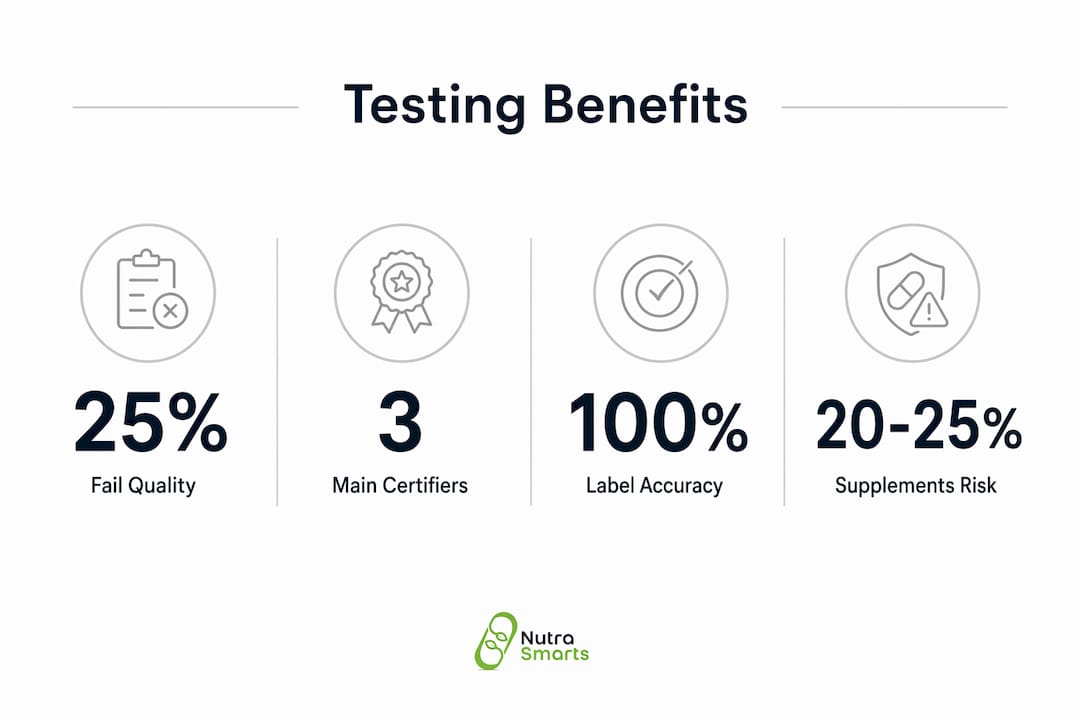 Testing Benefits

25%
Fail Quality

3
Main Certifiers

100%
Label Accuracy

20-25%
Supplements Risk

Nutra
Smarts